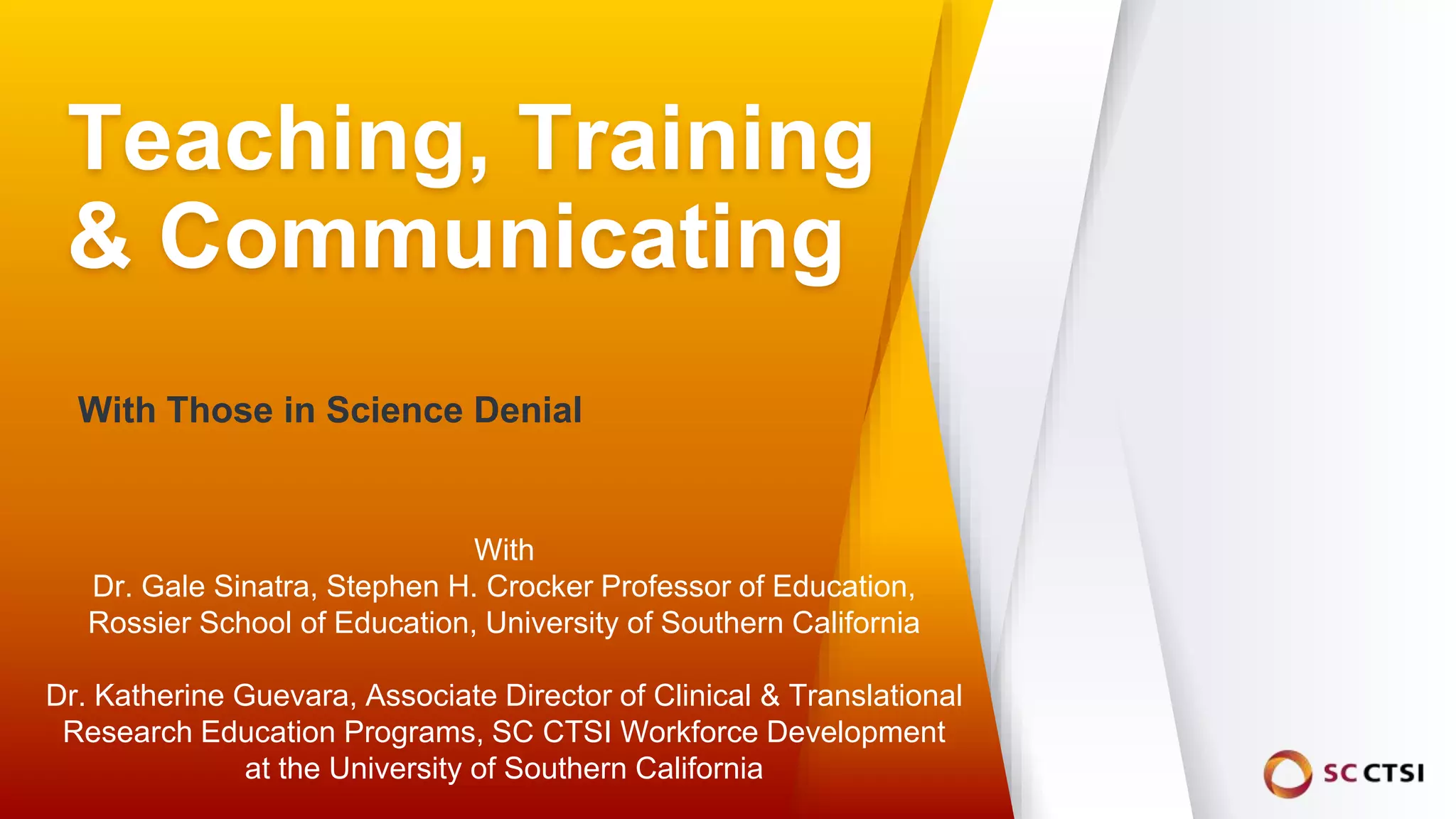 Teaching, Training & Communicating

With Those in Science Denial

With
Dr. Gale Sinatra, Stephen H. Crocker Professor of Education, Rossier School of Education, University of Southern California

Dr. Katherine Guevara, Associate Director of Clinical & Translational Research Education Programs, SC CTSI Workforce Development at the University of Southern California

SC CTSI